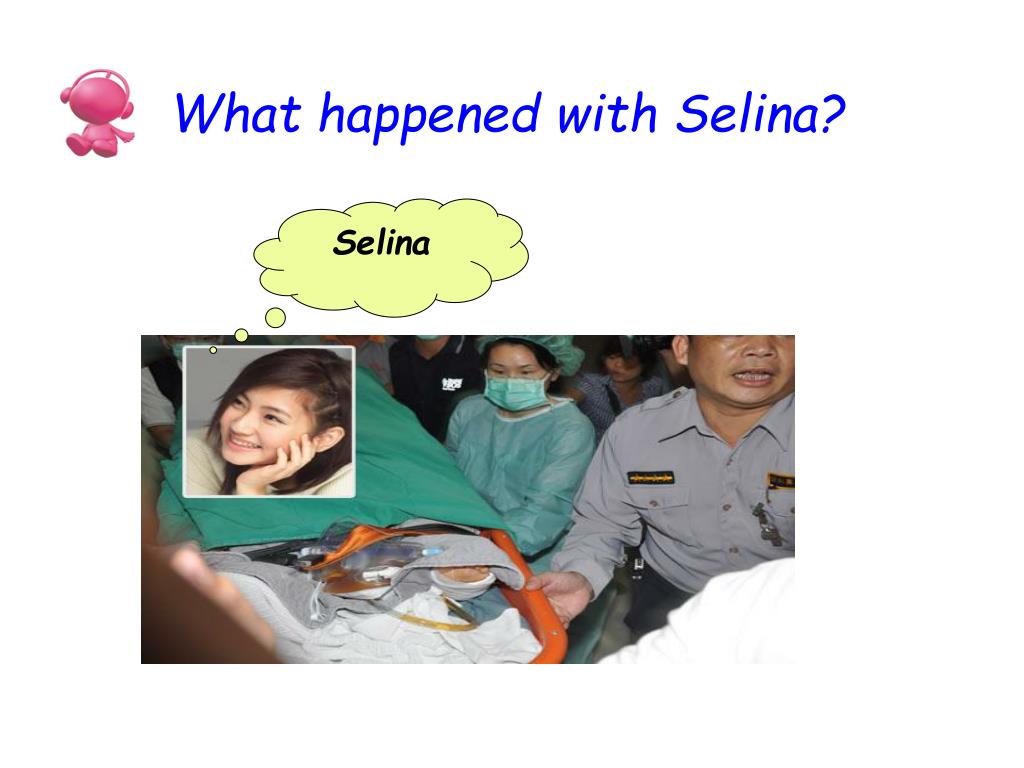 What happened with Selina?

Selina